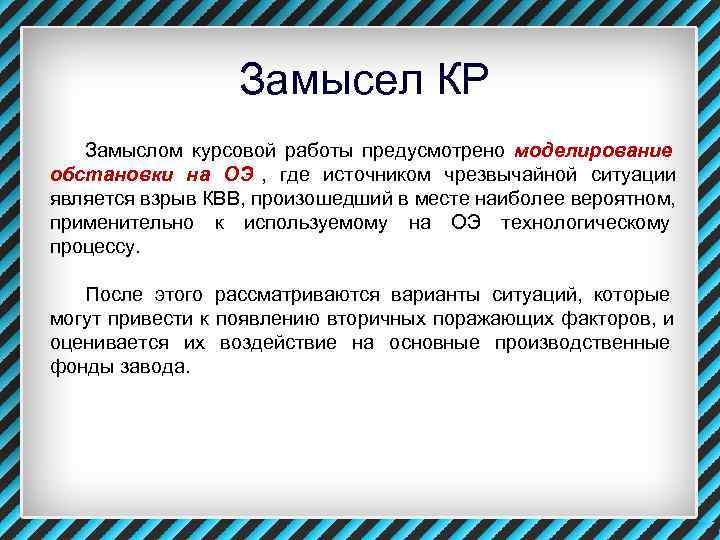 Замысел КР

Замыслом курсовой работы предусмотрено моделирование обстановки на ОЭ , где источником чрезвычайной ситуации является взрыв КВВ, произошедший в месте наиболее вероятном, применительно к используемому на ОЭ технологическому процессу.

После этого рассматриваются варианты ситуаций, которые могут привести к появлению вторичных поражающих факторов, и оценивается их воздействие на основные производственные фонды завода.